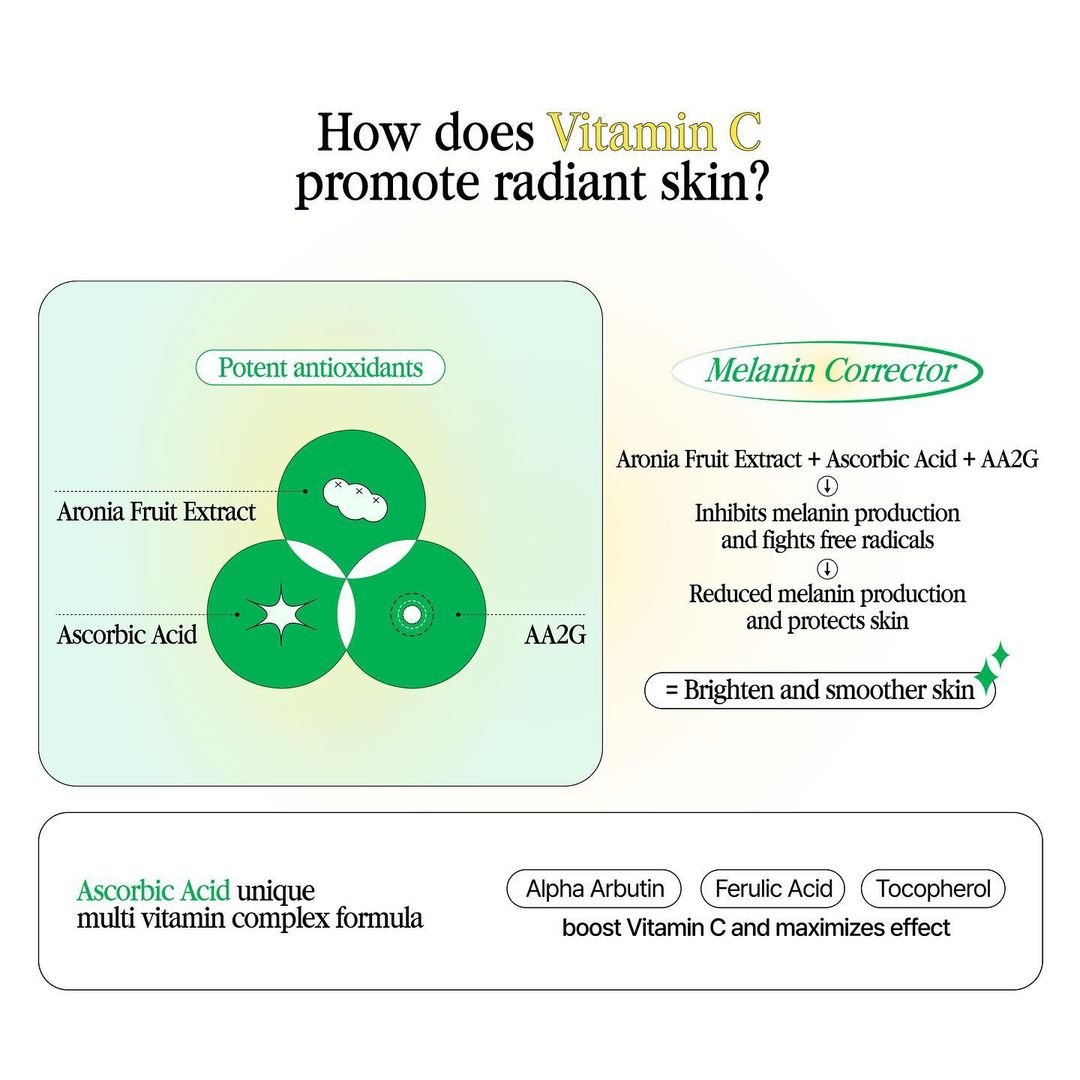 How does Vitamin C promote radiant skin?

Potent antioxidants

Aronia Fruit Extract

Ascorbic Acid

AA2G

Melanin Corrector

Aronia Fruit Extract + Ascorbic Acid + AA2G
↓
Inhibits melanin production and fights free radicals
↓
Reduced melanin production and protects skin

= Brighten and smoother skin

Ascorbic Acid unique multi vitamin complex formula

Alpha Arbutin
Ferulic Acid
Tocopherol
boost Vitamin C and maximizes effect